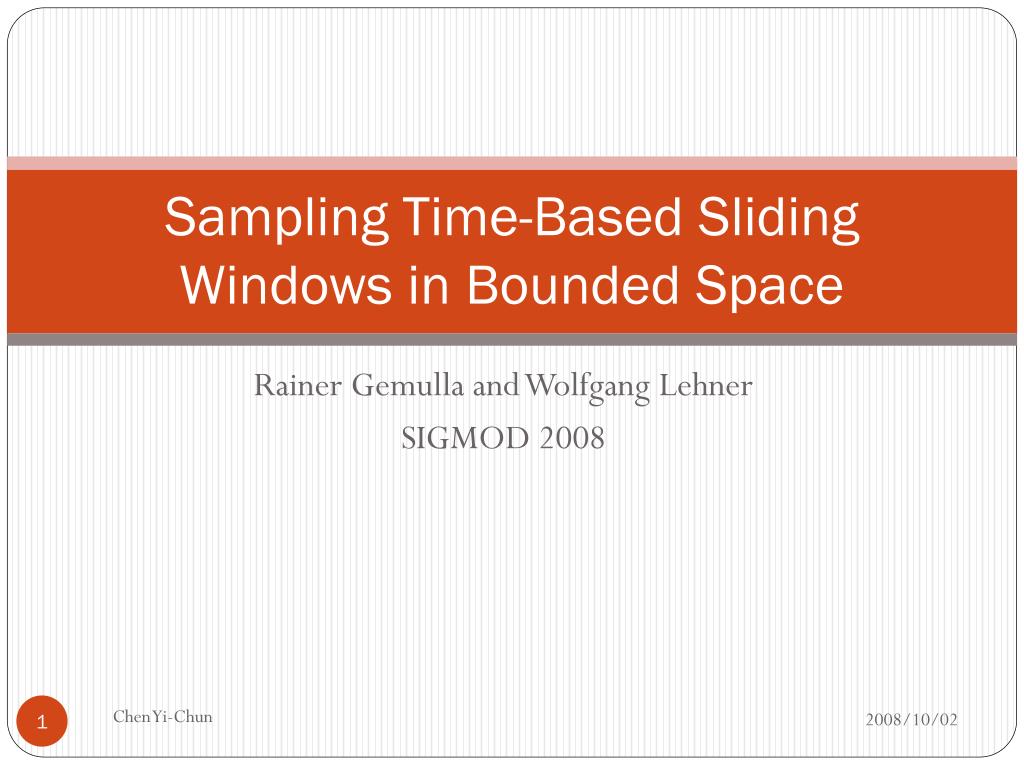 Sampling Time-Based Sliding Windows in Bounded Space

Rainer Gemulla and Wolfgang Lehner
SIGMOD 2008

1

Chen Yi-Chun

2008/10/02